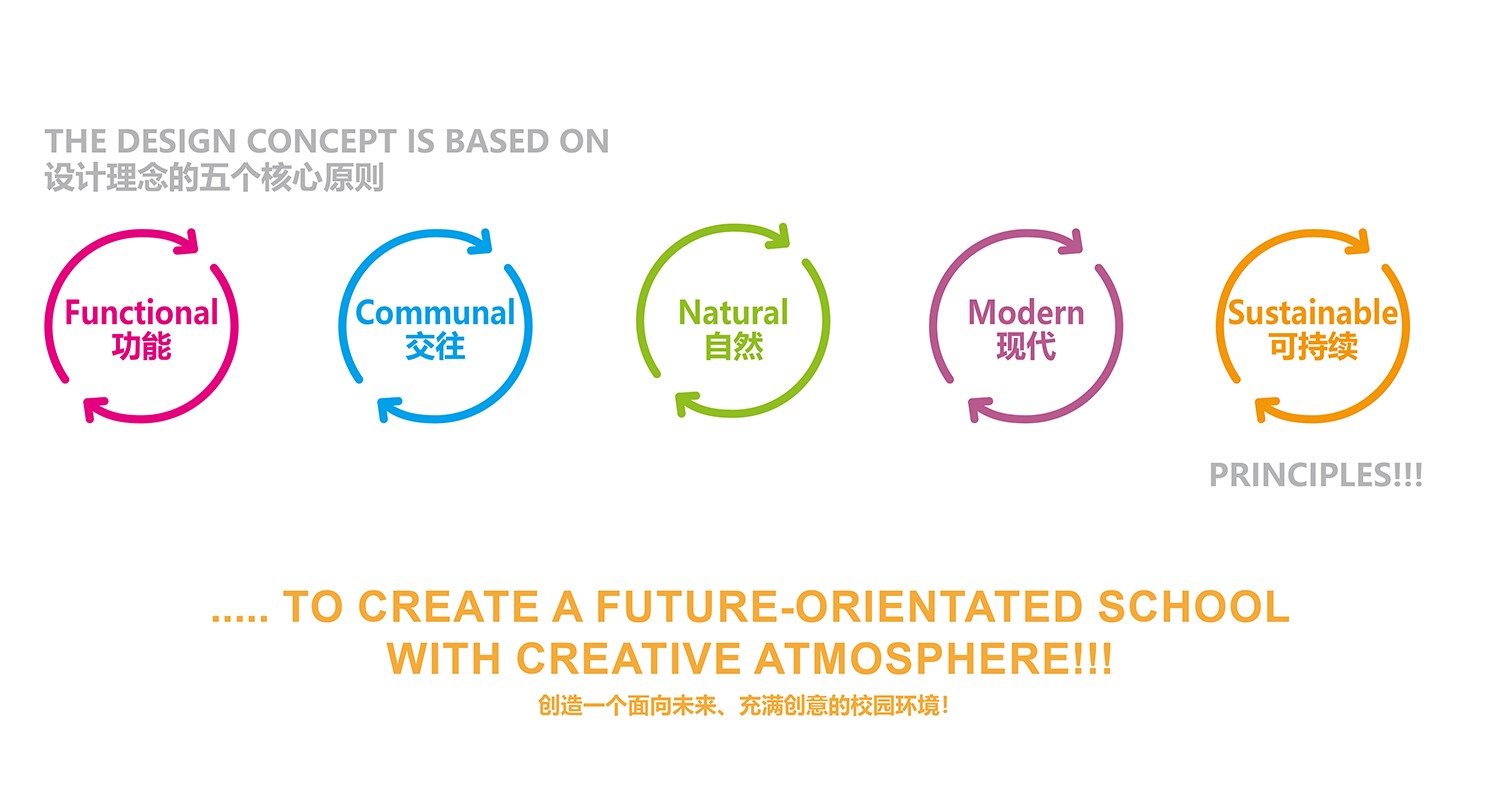 THE DESIGN CONCEPT IS BASED ON
设计理念的五个核心原则

Functional
功能

Communal
交往

Natural
自然

Modern
现代

Sustainable
可持续

PRINCIPLES!!!

..... TO CREATE A FUTURE-ORIENTATED SCHOOL WITH CREATIVE ATMOSPHERE!!!
创造一个面向未来、充满创意的校园环境！